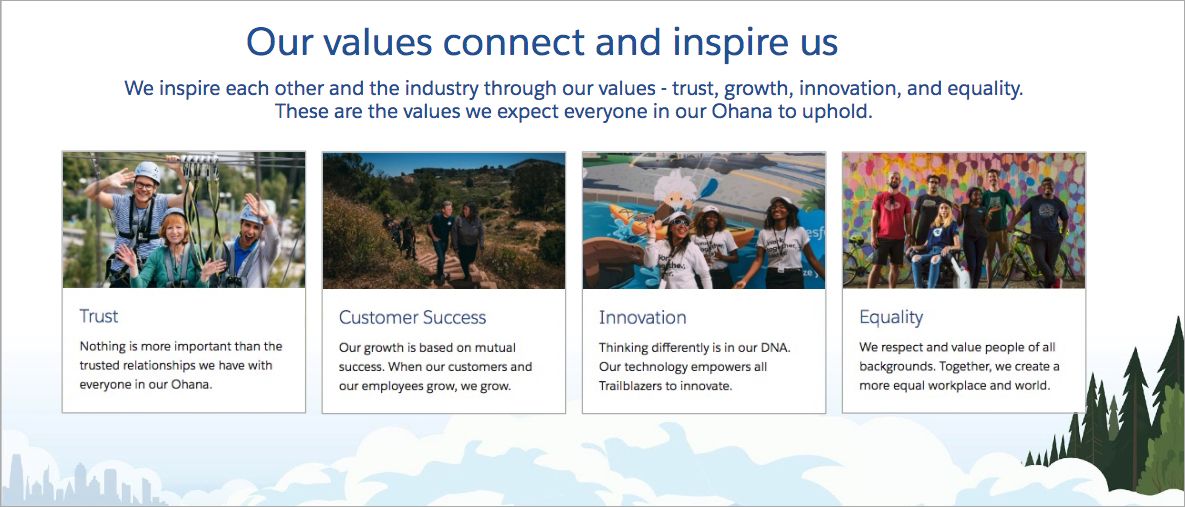 Our values connect and inspire us

We inspire each other and the industry through our values - trust, growth, innovation, and equality. These are the values we expect everyone in our Ohana to uphold.

Trust

Nothing is more important than the trusted relationships we have with everyone in our Ohana.

Customer Success

Our growth is based on mutual success. When our customers and our employees grow, we grow.

Innovation

Thinking differently is in our DNA. Our technology empowers all Trailblazers to innovate.

Equality

We respect and value people of all backgrounds. Together, we create a more equal workplace and world.